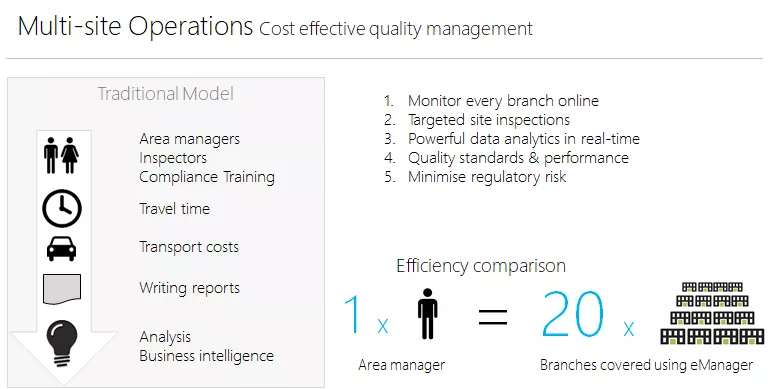 Multi-site Operations Cost effective quality management

Traditional Model

Area managers
Inspectors
Compliance Training

Travel time

Transport costs

Writing reports

Analysis
Business intelligence

1. Monitor every branch online
2. Targeted site inspections
3. Powerful data analytics in real-time
4. Quality standards & performance
5. Minimise regulatory risk

Efficiency comparison

1 x = 20 x

Area manager

Branches covered using eManager